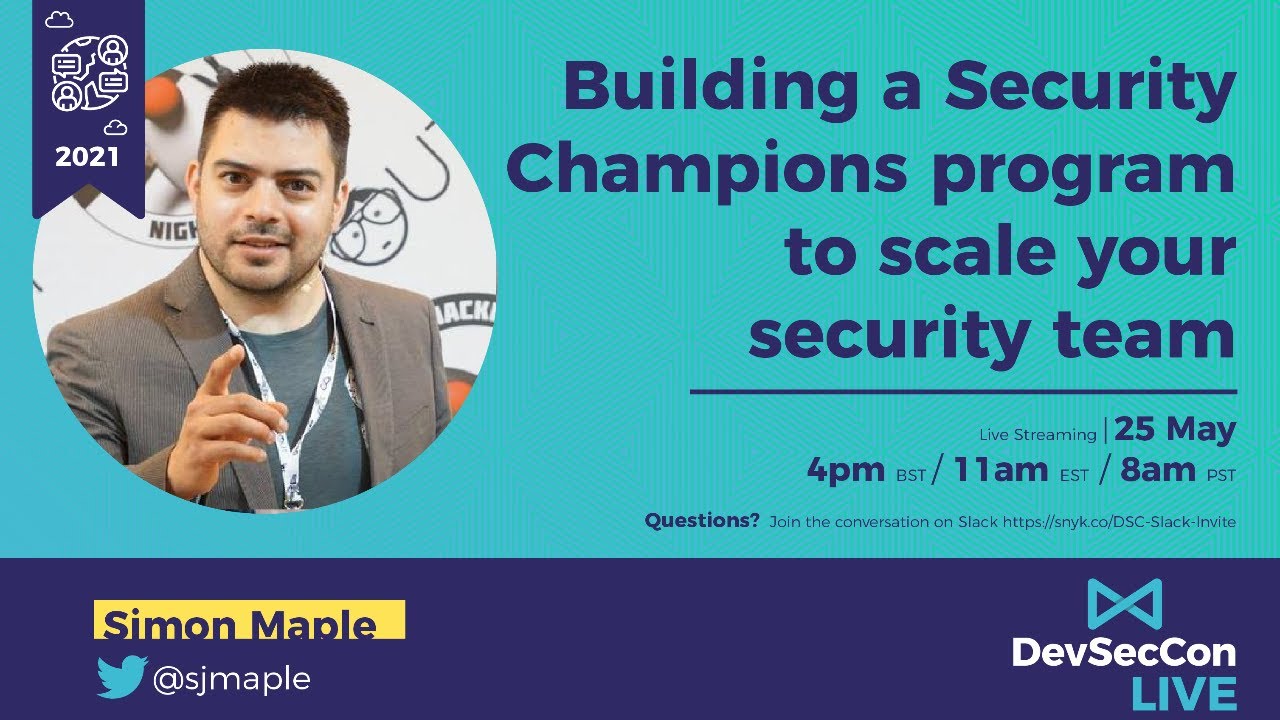 2021

Building a Security Champions program to scale your security team

Live Streaming | 25 May
4pm BST / 11am EST / 8am PST

Questions? Join the conversation on Slack https://snyk.co/DSC-Slack-Invite

Simon Maple
@sjmaple

DevSecCon LIVE